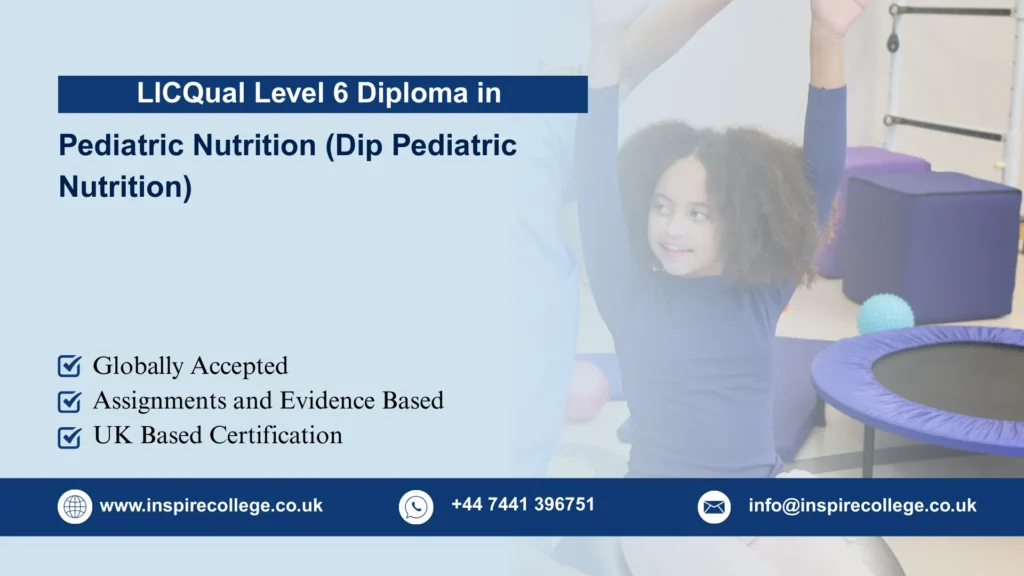 LICQual Level 6 Diploma in

Pediatric Nutrition (Dip Pediatric Nutrition)

Globally Accepted
Assignments and Evidence Based
UK Based Certification

www.inspirecollege.co.uk
+44 7441 396751
info@inspirecollege.co.uk